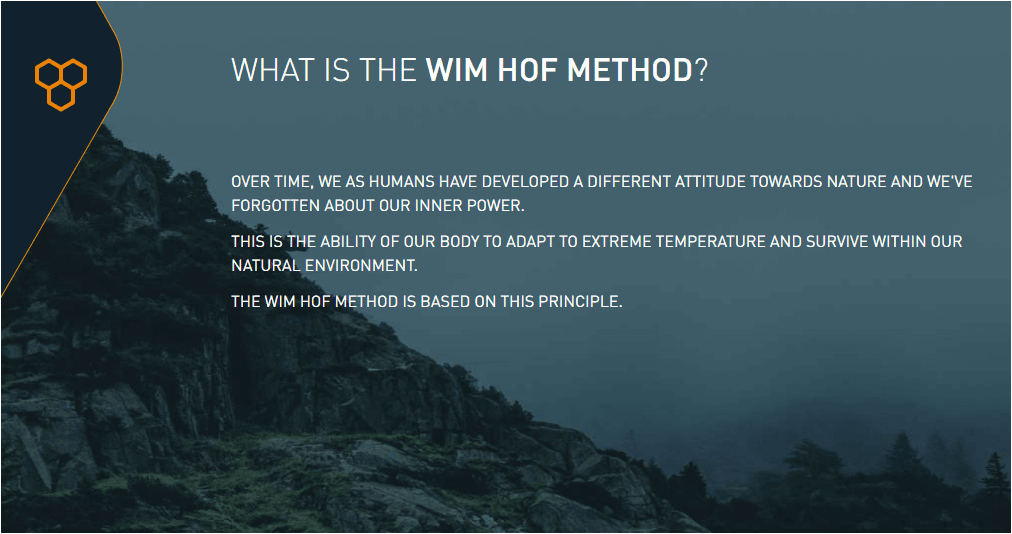 WHAT IS THE WIM HOF METHOD?

OVER TIME, WE AS HUMANS HAVE DEVELOPED A DIFFERENT ATTITUDE TOWARDS NATURE AND WE'VE FORGOTTEN ABOUT OUR INNER POWER.

THIS IS THE ABILITY OF OUR BODY TO ADAPT TO EXTREME TEMPERATURE AND SURVIVE WITHIN OUR NATURAL ENVIRONMENT.

THE WIM HOF METHOD IS BASED ON THIS PRINCIPLE.